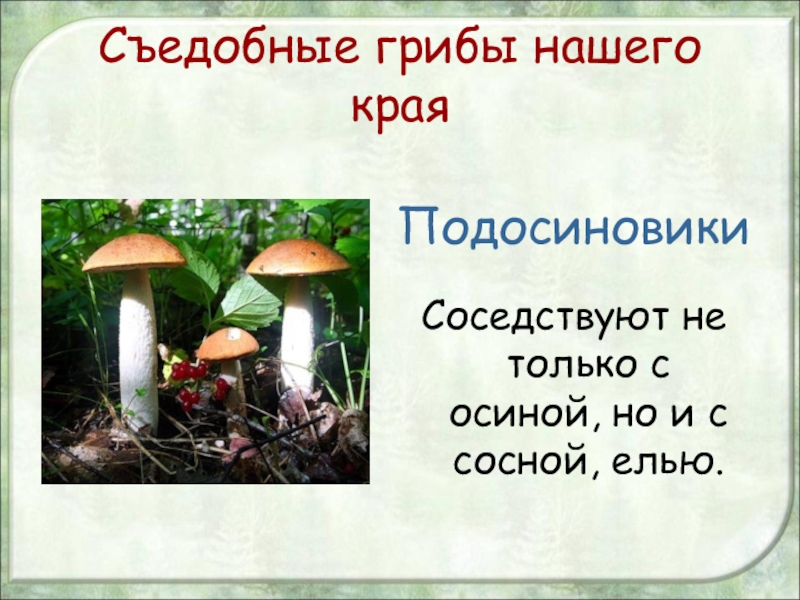 Съедобные грибы нашего края

Подосиновики

Соседствуют не только с осиной, но и с сосной, елью.